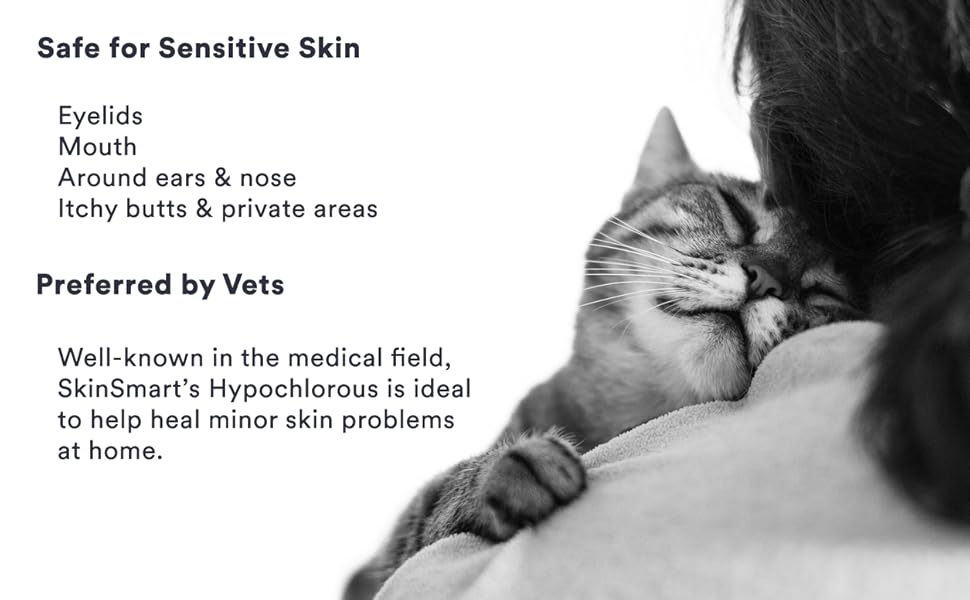 Safe for Sensitive Skin

Eyelids
Mouth
Around ears & nose
Itchy butts & private areas

Preferred by Vets

Well-known in the medical field, SkinSmart's Hypochlorous is ideal to help heal minor skin problems at home.